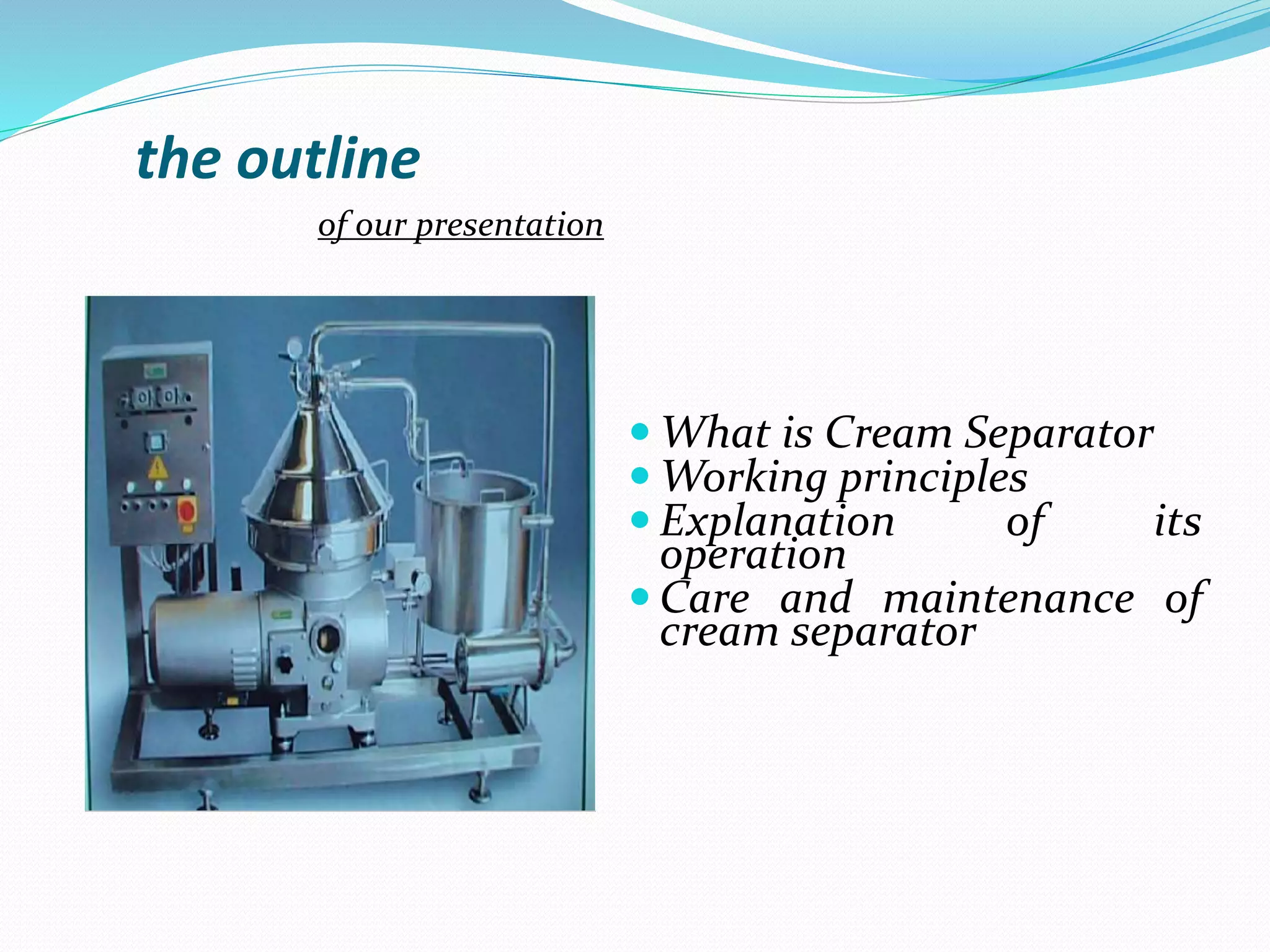 the outline

of our presentation

- What is Cream Separator
- Working principles
- Explanation of its operation
- Care and maintenance of cream separator